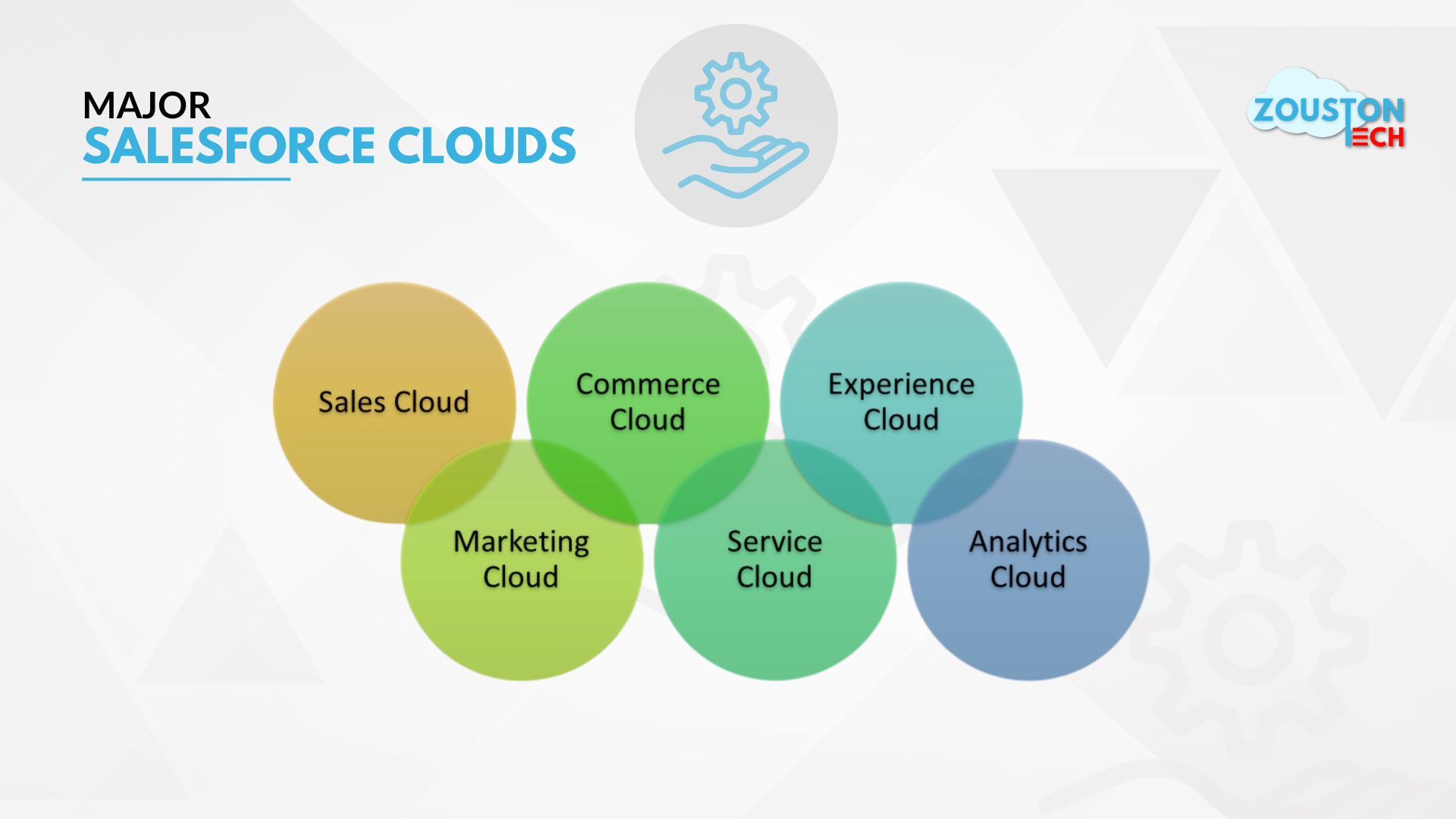 MAJOR
SALESFORCE CLOUDS

ZOUSTON TECH

Sales Cloud

Commerce Cloud

Experience Cloud

Marketing Cloud

Service Cloud

Analytics Cloud